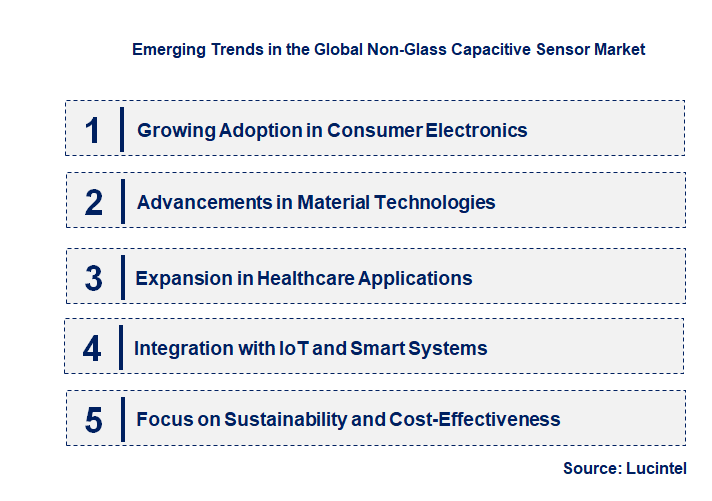 Emerging Trends in the Global Non-Glass Capacitive Sensor Market

1 Growing Adoption in Consumer Electronics

2 Advancements in Material Technologies

3 Expansion in Healthcare Applications

4 Integration with IoT and Smart Systems

5 Focus on Sustainability and Cost-Effectiveness

Source: Lucintel